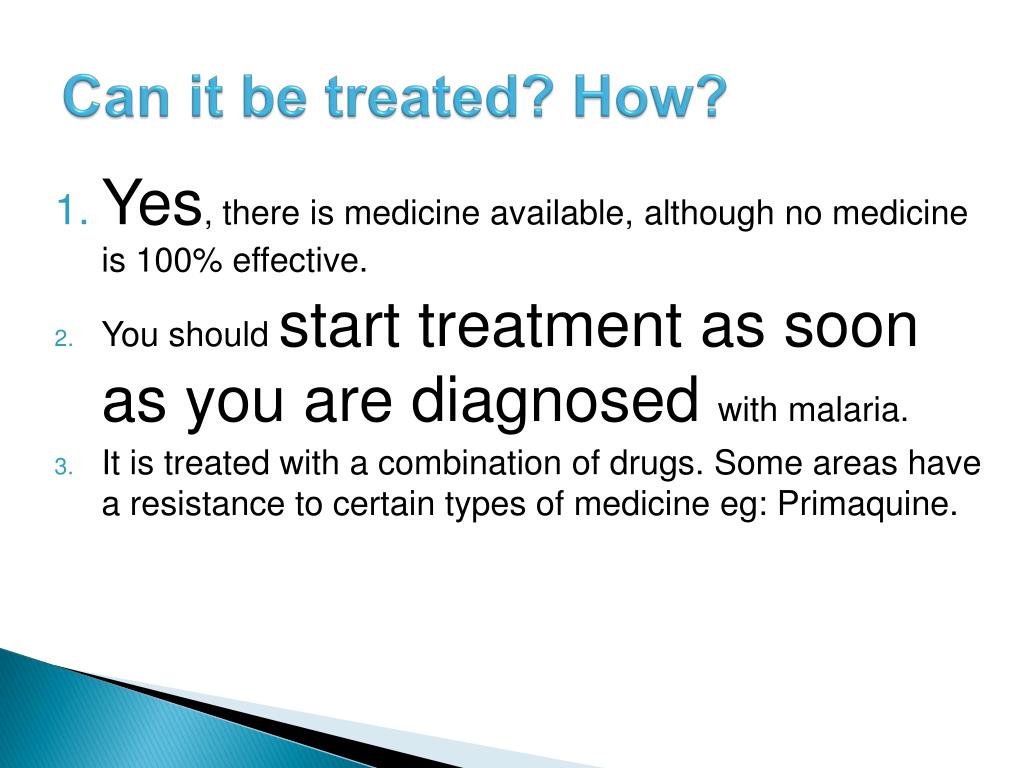 Can it be treated? How?

1. Yes, there is medicine available, although no medicine is 100% effective.

2. You should start treatment as soon as you are diagnosed with malaria.

3. It is treated with a combination of drugs. Some areas have a resistance to certain types of medicine eg: Primaquine.